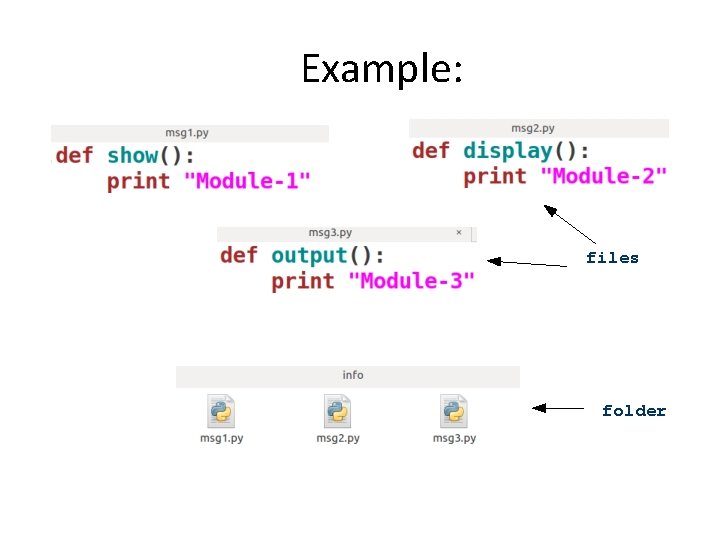 Example:

msg1.py
def show():
    print "Module-1"

msg2.py
def display():
    print "Module-2"

msg3.py ×
def output():
    print "Module-3"

files

info
msg1.py msg2.py msg3.py

folder